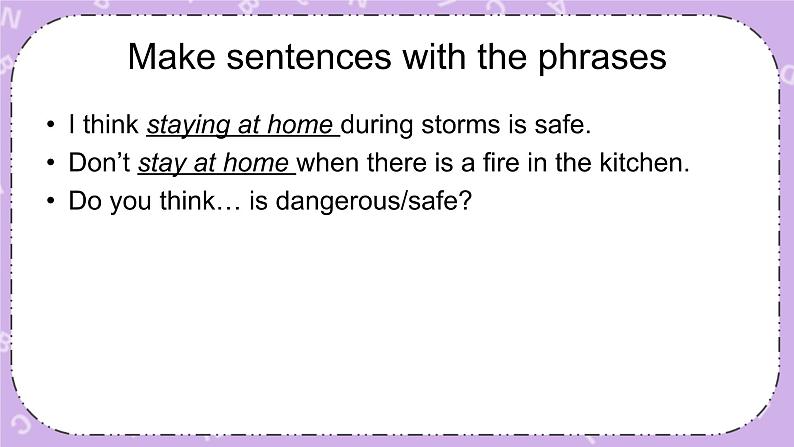 Make sentences with the phrases

• I think staying at home during storms is safe.
• Don't stay at home when there is a fire in the kitchen.
• Do you think… is dangerous/safe?